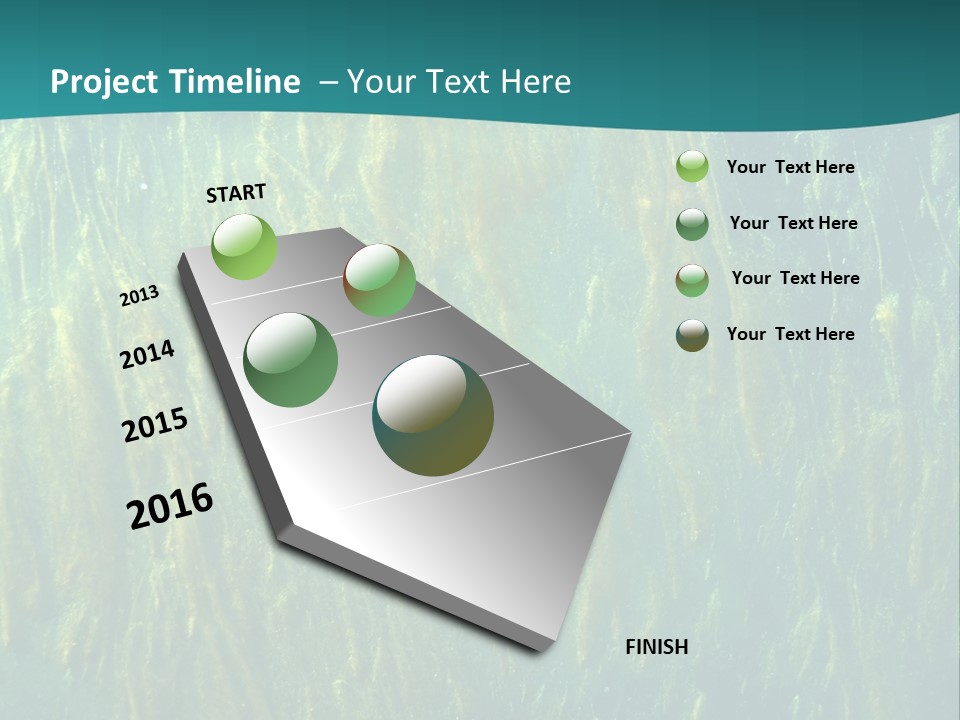 Project Timeline – Your Text Here

START

2013

2014

2015

2016

FINISH

Your Text Here

Your Text Here

Your Text Here

Your Text Here